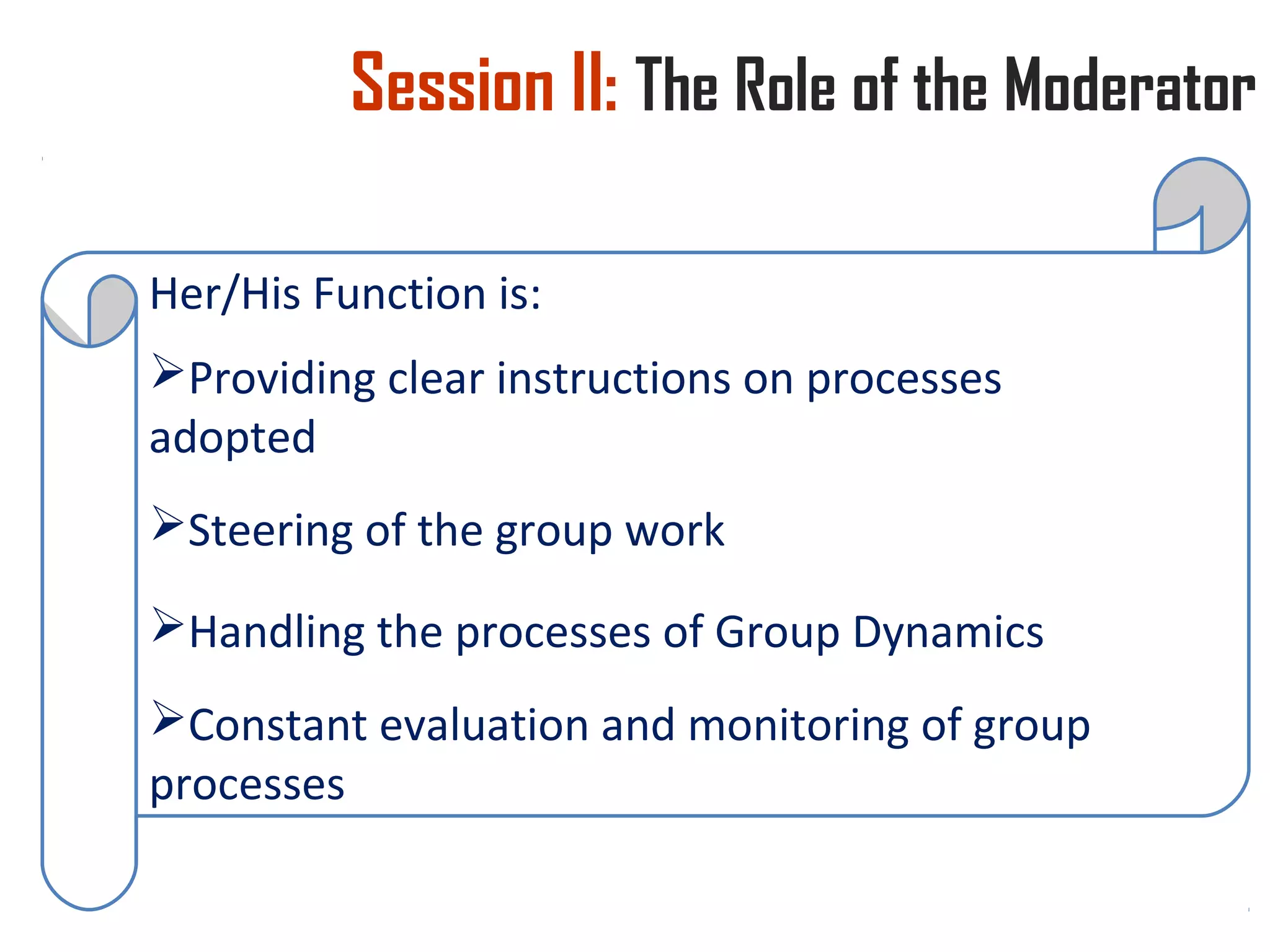 Session II: The Role of the Moderator

Her/His Function is:

➢Providing clear instructions on processes adopted

➢Steering of the group work

➢Handling the processes of Group Dynamics

➢Constant evaluation and monitoring of group processes